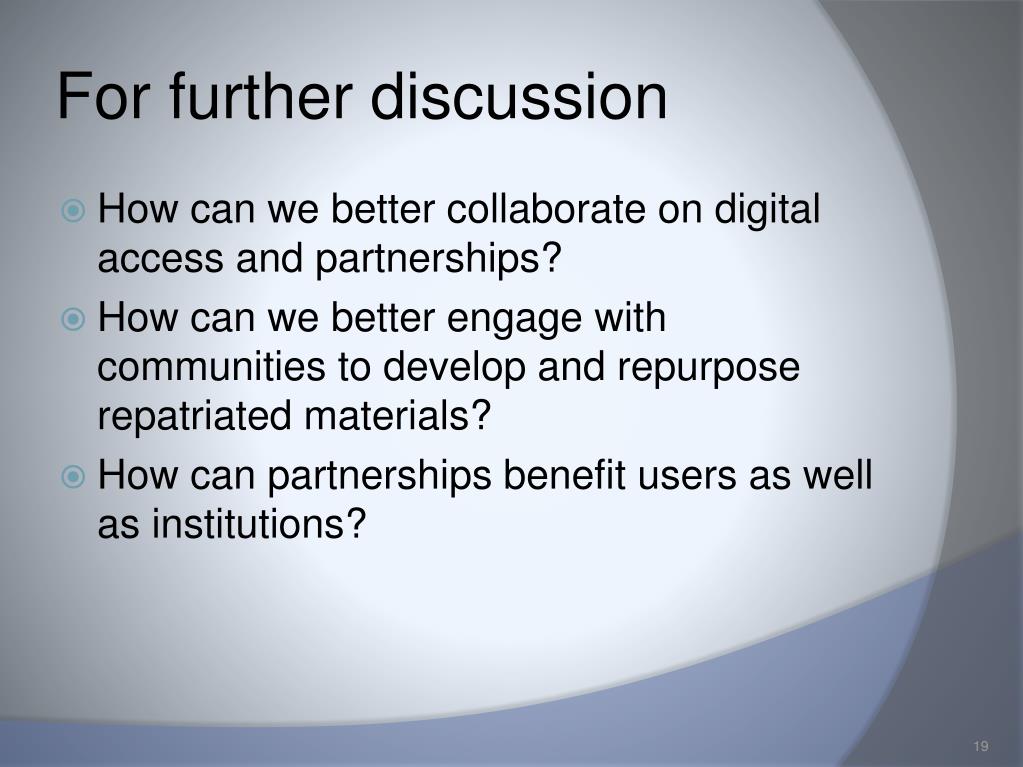 For further discussion

How can we better collaborate on digital access and partnerships?

How can we better engage with communities to develop and repurpose repatriated materials?

How can partnerships benefit users as well as institutions?

19